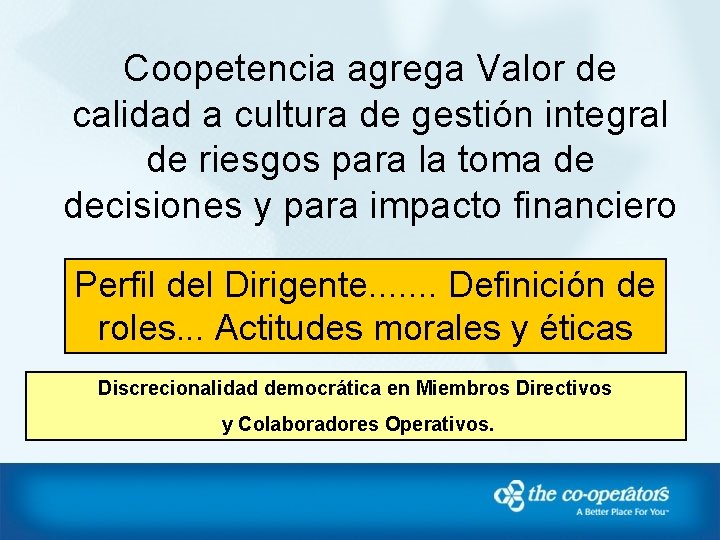 Coopetencia agrega Valor de calidad a cultura de gestión integral de riesgos para la toma de decisiones y para impacto financiero

Perfil del Dirigente....... Definición de roles... Actitudes morales y éticas

Discrecionalidad democrática en Miembros Directivos y Colaboradores Operativos.

the co-operators
A Better Place For You™